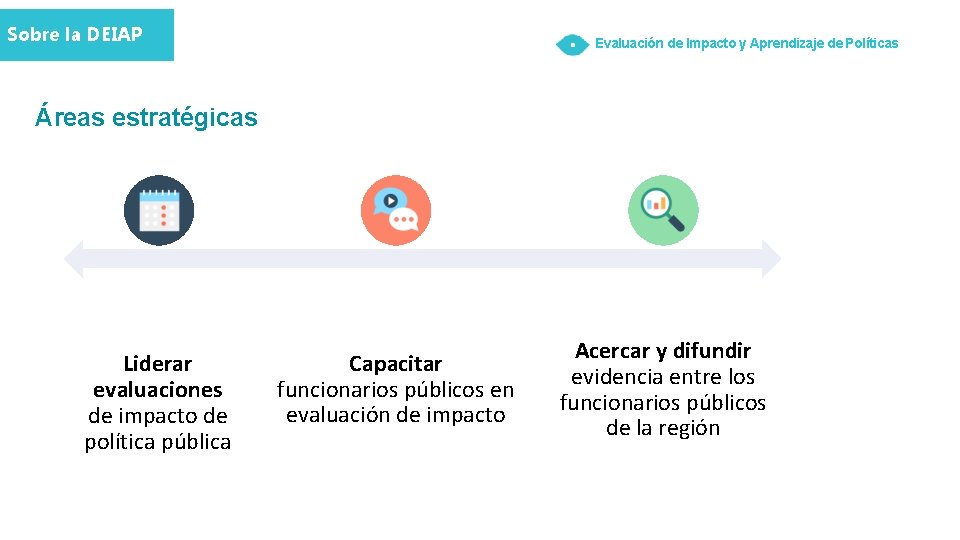 Sobre la DEIAP

Evaluación de Impacto y Aprendizaje de Políticas

Áreas estratégicas

Liderar evaluaciones de impacto de política pública

Capacitar funcionarios públicos en evaluación de impacto

Acercar y difundir evidencia entre los funcionarios públicos de la región